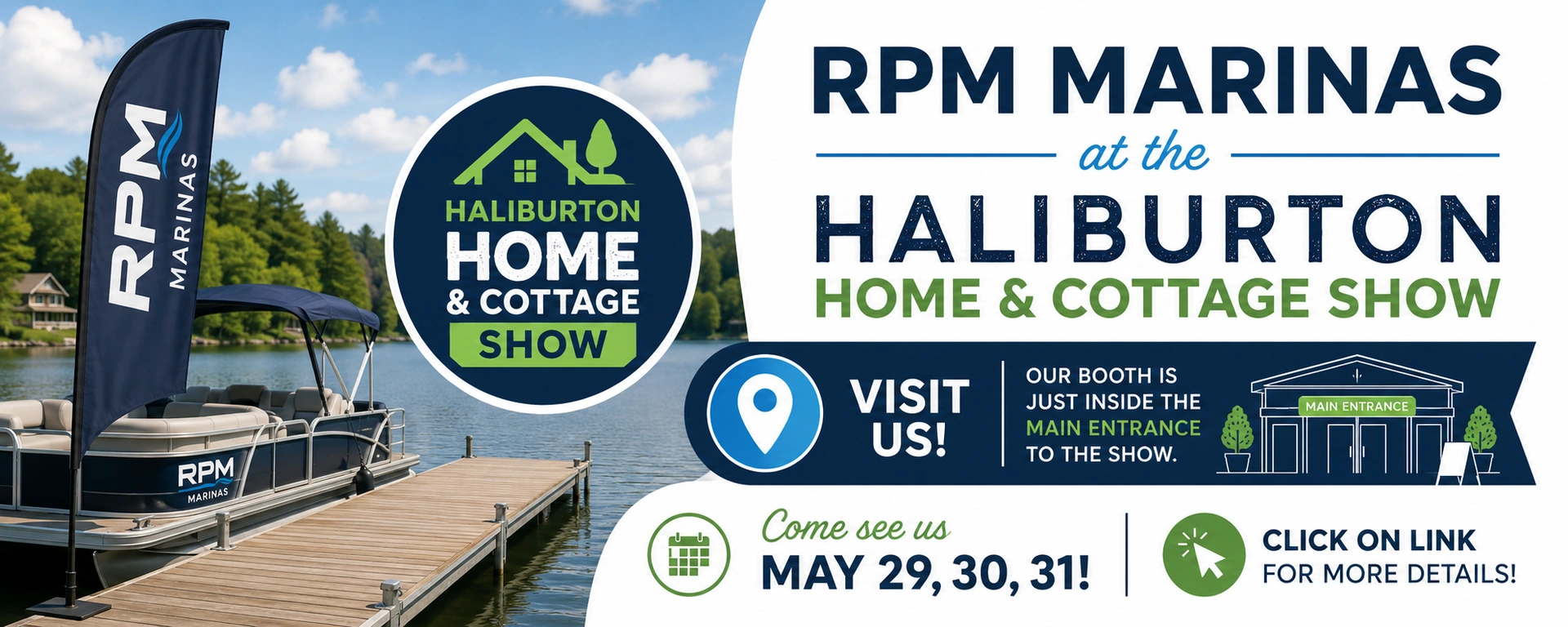 RPM MARINAS

RPM MARINAS

HALIBURTON HOME & COTTAGE SHOW

RPM MARINAS
at the
HALIBURTON
HOME & COTTAGE SHOW

VISIT US!

OUR BOOTH IS JUST INSIDE THE MAIN ENTRANCE TO THE SHOW.

MAIN ENTRANCE

Come see us
MAY 29, 30, 31!

CLICK ON LINK
FOR MORE DETAILS!